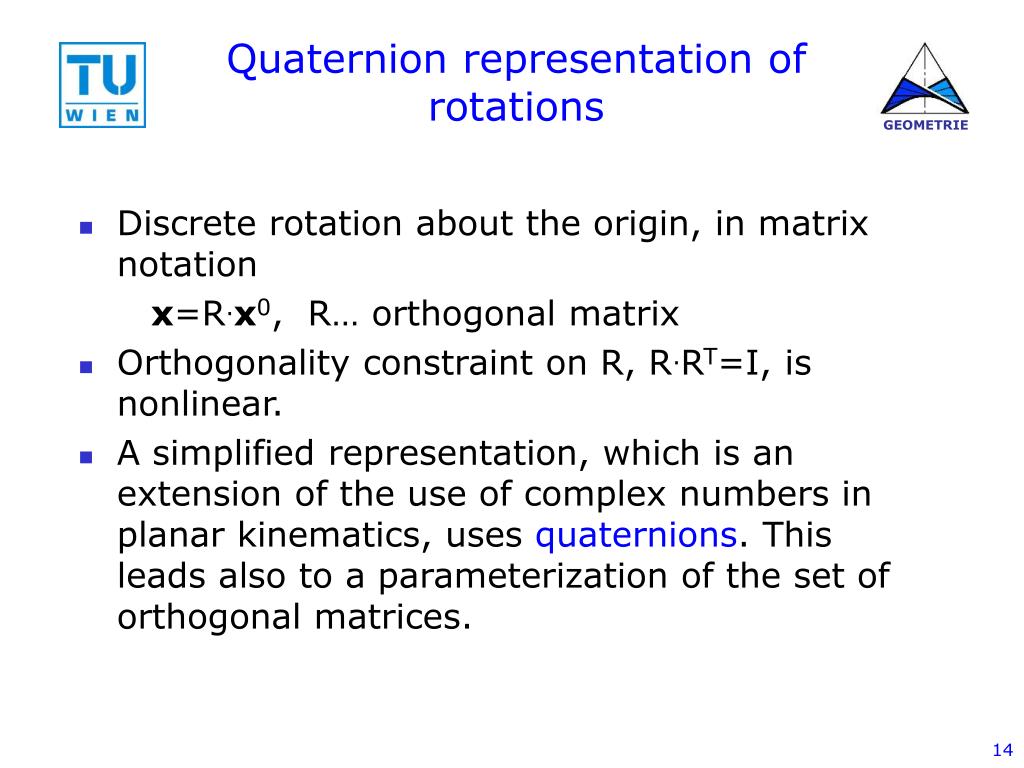 TU WIEN

Quaternion representation of rotations

GEOMETRIE

- Discrete rotation about the origin, in matrix notation

$\mathbf{x}=R\cdot\mathbf{x}^0$, R… orthogonal matrix

- Orthogonality constraint on R, $R\cdot R^T=I$, is nonlinear.
- A simplified representation, which is an extension of the use of complex numbers in planar kinematics, uses quaternions. This leads also to a parameterization of the set of orthogonal matrices.

14